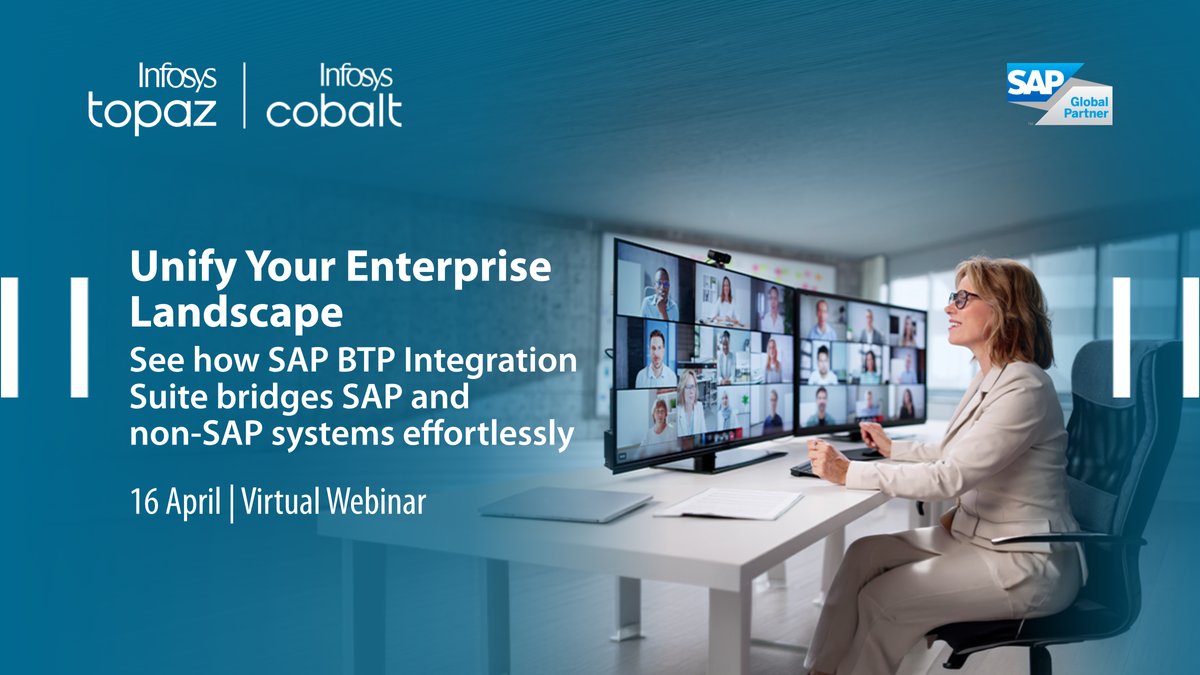 Infosys topaz | Infosys cobalt

SAP Global Partner

Unify Your Enterprise Landscape

See how SAP BTP Integration Suite bridges SAP and non-SAP systems effortlessly

16 April | Virtual Webinar